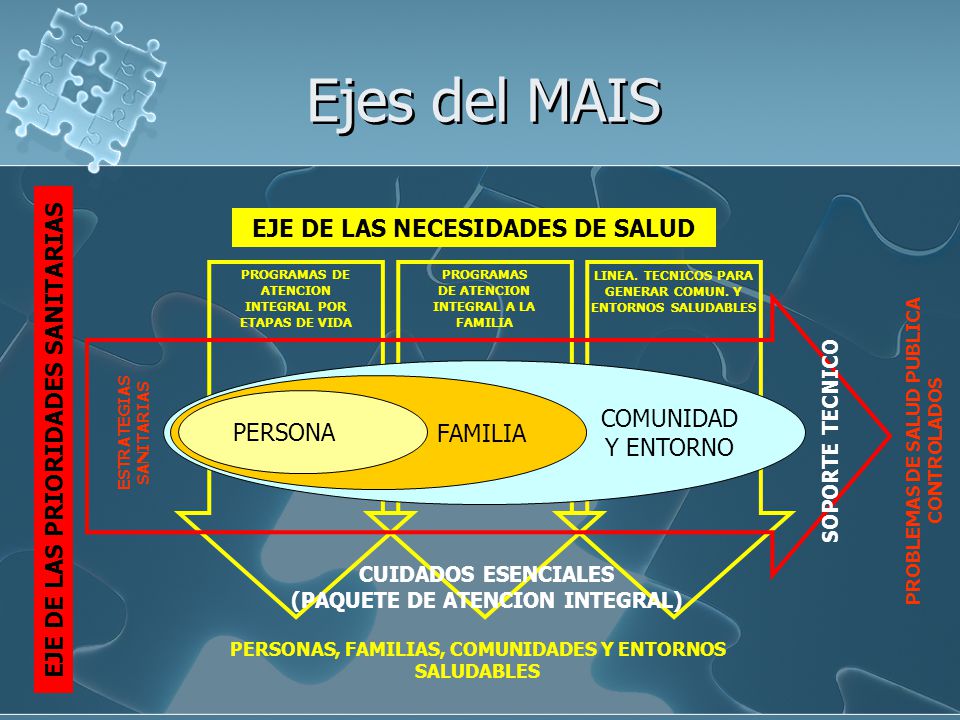 Ejes del MAIS

EJE DE LAS PRIORIDADES SANITARIAS

EJE DE LAS NECESIDADES DE SALUD

PROGRAMAS DE ATENCION INTEGRAL POR ETAPAS DE VIDA

PROGRAMAS DE ATENCION INTEGRAL A LA FAMILIA

LINEA. TECNICOS PARA GENERAR COMUN. Y ENTORNOS SALUDABLES

ESTRATEGIAS SANITARIAS

PERSONA

FAMILIA

COMUNIDAD Y ENTORNO

SOPORTE TECNICO

PROBLEMAS DE SALUD PUBLICA CONTROLADOS

CUIDADOS ESENCIALES (PAQUETE DE ATENCION INTEGRAL)

PERSONAS, FAMILIAS, COMUNIDADES Y ENTORNOS SALUDABLES